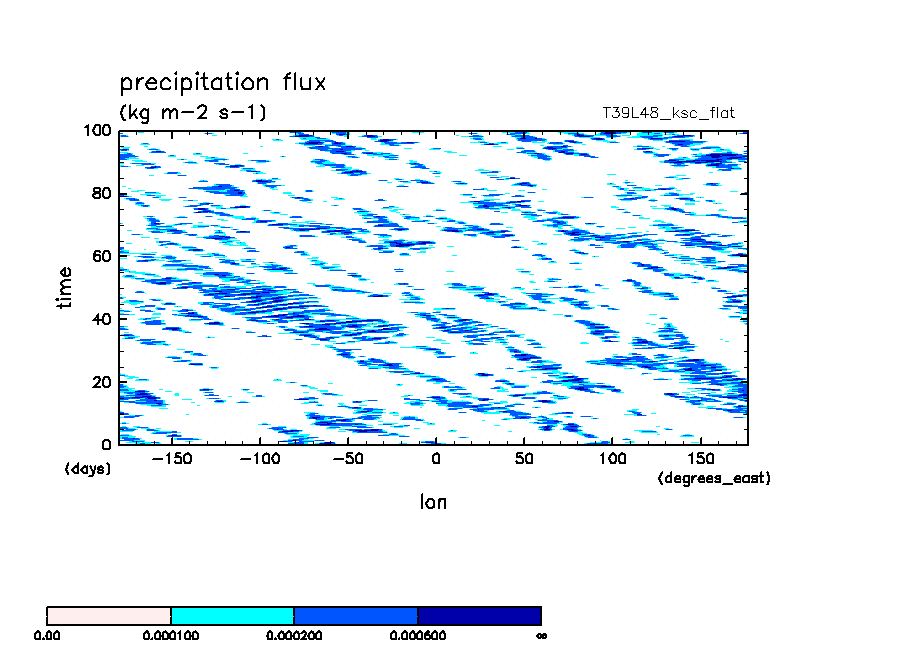 precipitation flux
(kg m-2 s-1)
T39L48_ksc_flat

100
80
60
40
20
0
time
(days)

-150
-100
-50
0
50
100
150
(degrees_east)
lon

0.00
0.000100
0.000200
0.000600
∞